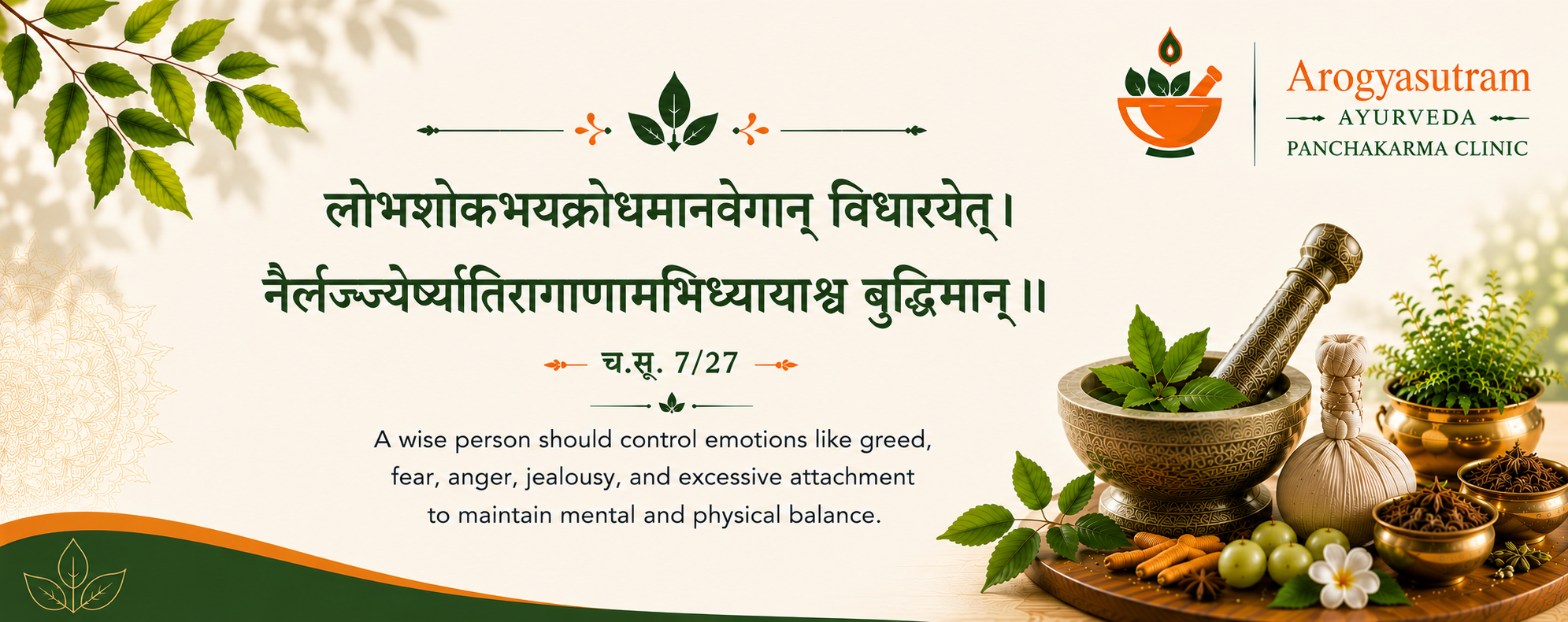 Arogyasutram
AYURVEDA
PANCHAKARMA CLINIC

लोभशोकभयक्रोधमानवेगान् विधारयेत्।
नैर्लज्ज्येर्ष्यातिरागाणामभिध्यायाश्च बुद्धिमान्॥

च.सू. 7/27

A wise person should control emotions like greed, fear, anger, jealousy, and excessive attachment to maintain mental and physical balance.